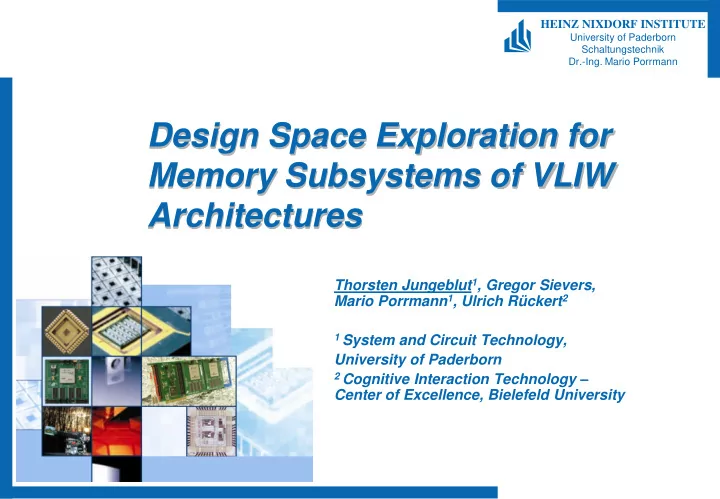 HEINZ NIXDORF INSTITUTE
University of Paderborn
Schaltungstechnik
Dr.-Ing. Mario Porrmann

Design Space Exploration for Memory Subsystems of VLIW Architectures

Thorsten Jungeblut$^1$, Gregor Sievers, Mario Porrmann$^1$, Ulrich Rückert$^2$

$^1$ System and Circuit Technology, University of Paderborn

$^2$ Cognitive Interaction Technology – Center of Excellence, Bielefeld University